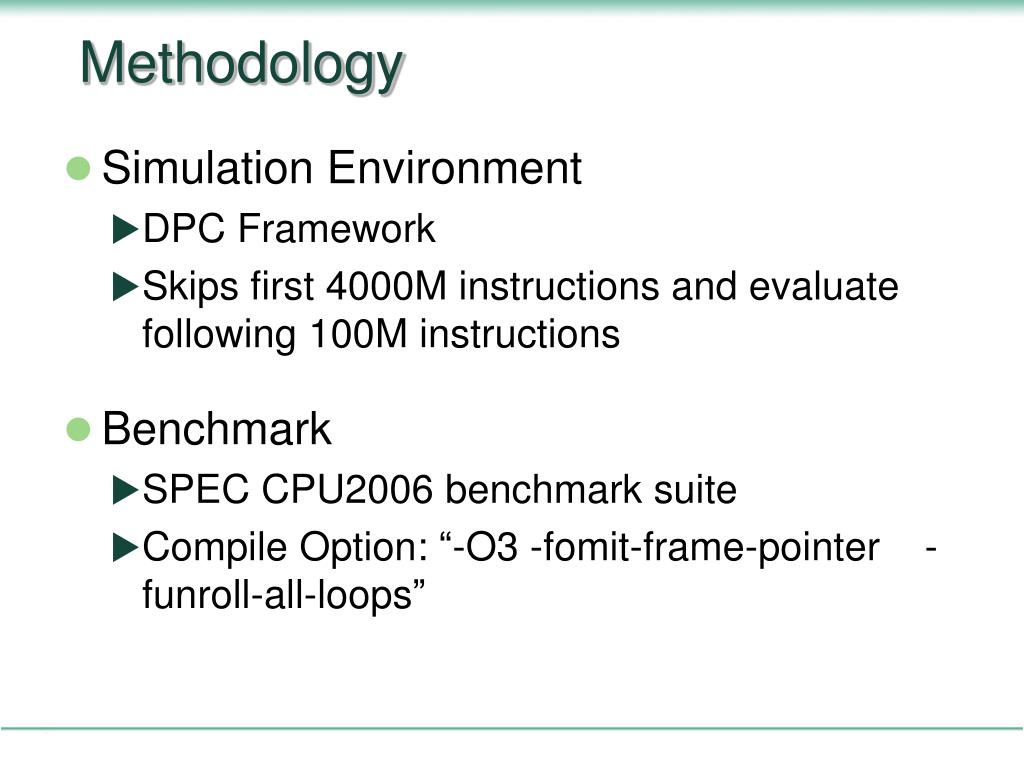 Methodology

Simulation Environment

DPC Framework

Skips first 4000M instructions and evaluate following 100M instructions

Benchmark

SPEC CPU2006 benchmark suite

Compile Option: “-O3 -fomit-frame-pointer -funroll-all-loops”